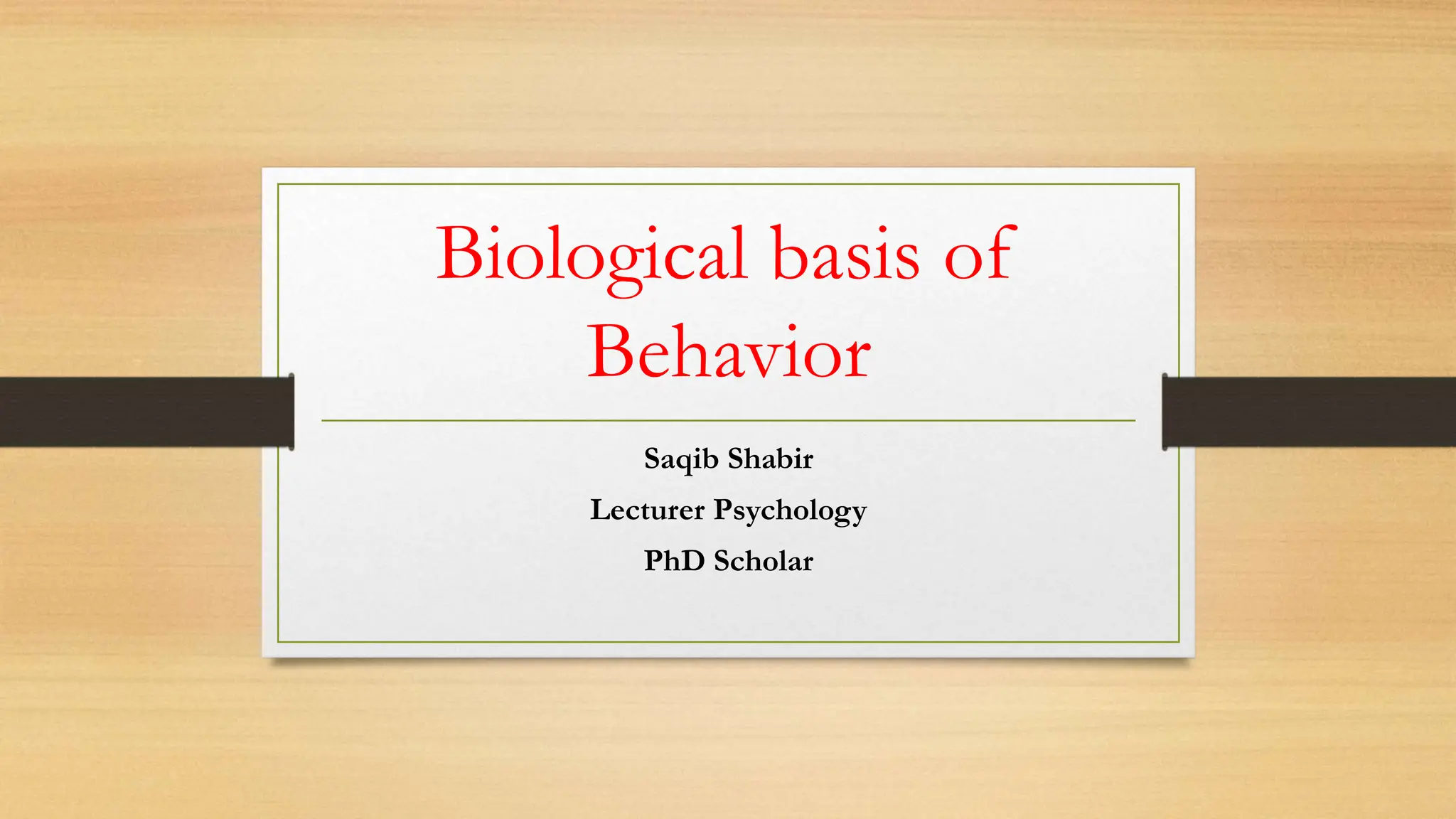 Biological basis of Behavior

Saqib Shabir

Lecturer Psychology

PhD Scholar